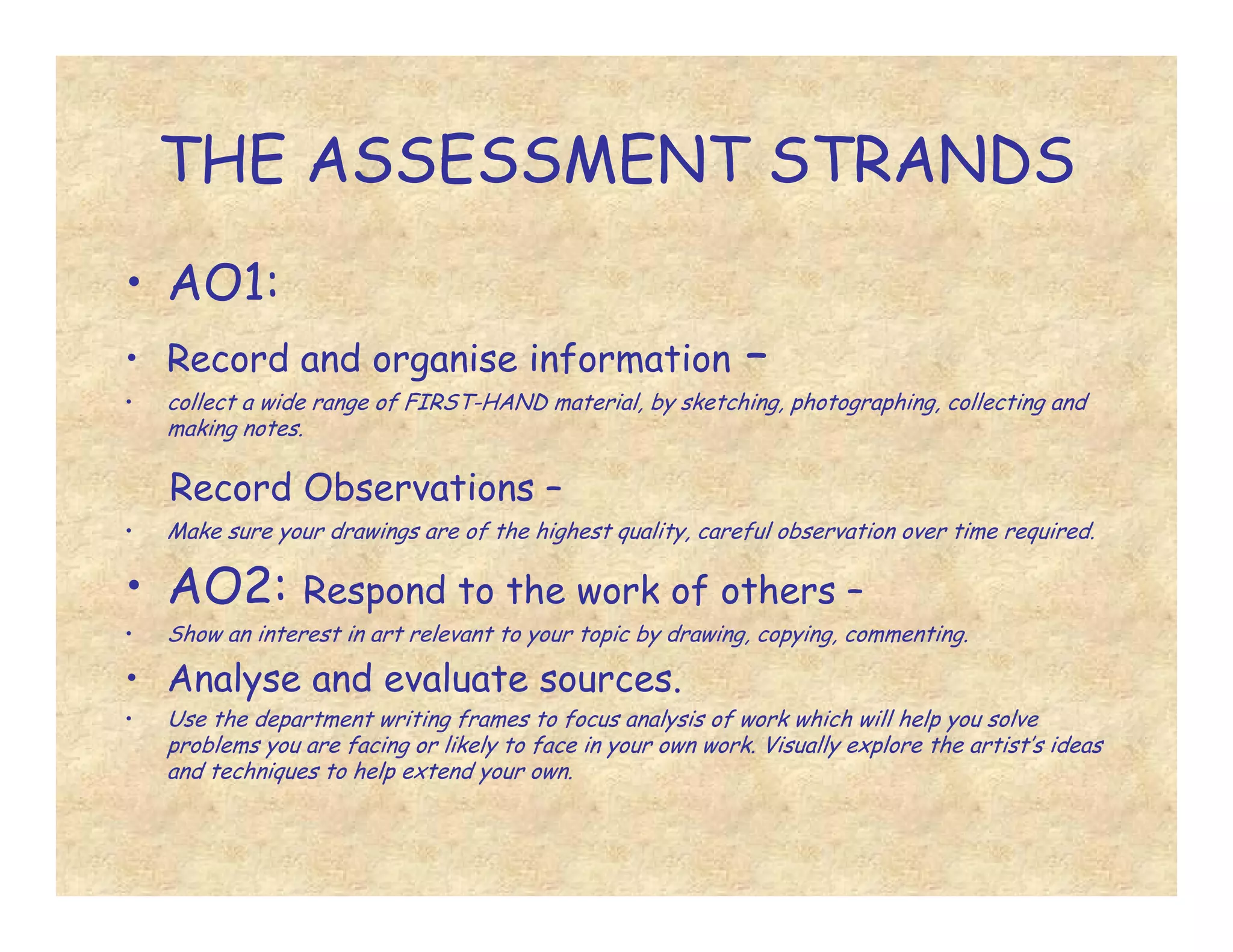 THE ASSESSMENT STRANDS

• AO1:

• Record and organise information –

• collect a wide range of FIRST-HAND material, by sketching, photographing, collecting and making notes.

Record Observations –

• Make sure your drawings are of the highest quality, careful observation over time required.

• AO2: Respond to the work of others –

• Show an interest in art relevant to your topic by drawing, copying, commenting.

• Analyse and evaluate sources.

• Use the department writing frames to focus analysis of work which will help you solve problems you are facing or likely to face in your own work. Visually explore the artist's ideas and techniques to help extend your own.